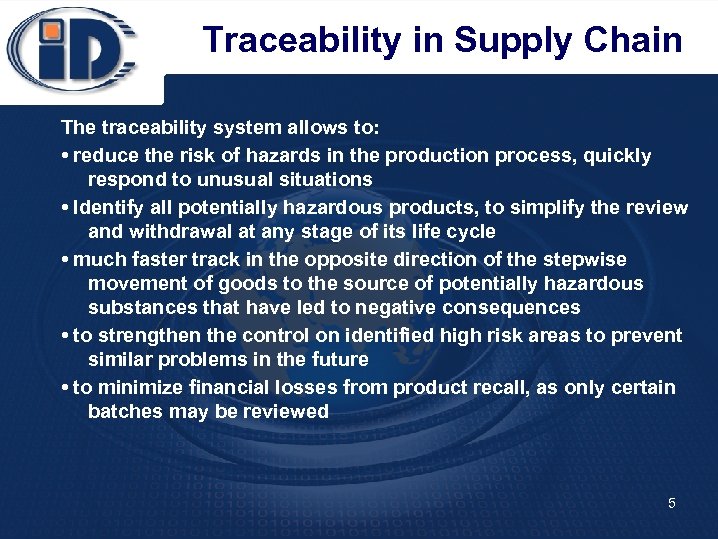 iD

Traceability in Supply Chain

The traceability system allows to:

• reduce the risk of hazards in the production process, quickly respond to unusual situations

• Identify all potentially hazardous products, to simplify the review and withdrawal at any stage of its life cycle

• much faster track in the opposite direction of the stepwise movement of goods to the source of potentially hazardous substances that have led to negative consequences

• to strengthen the control on identified high risk areas to prevent similar problems in the future

• to minimize financial losses from product recall, as only certain batches may be reviewed

5